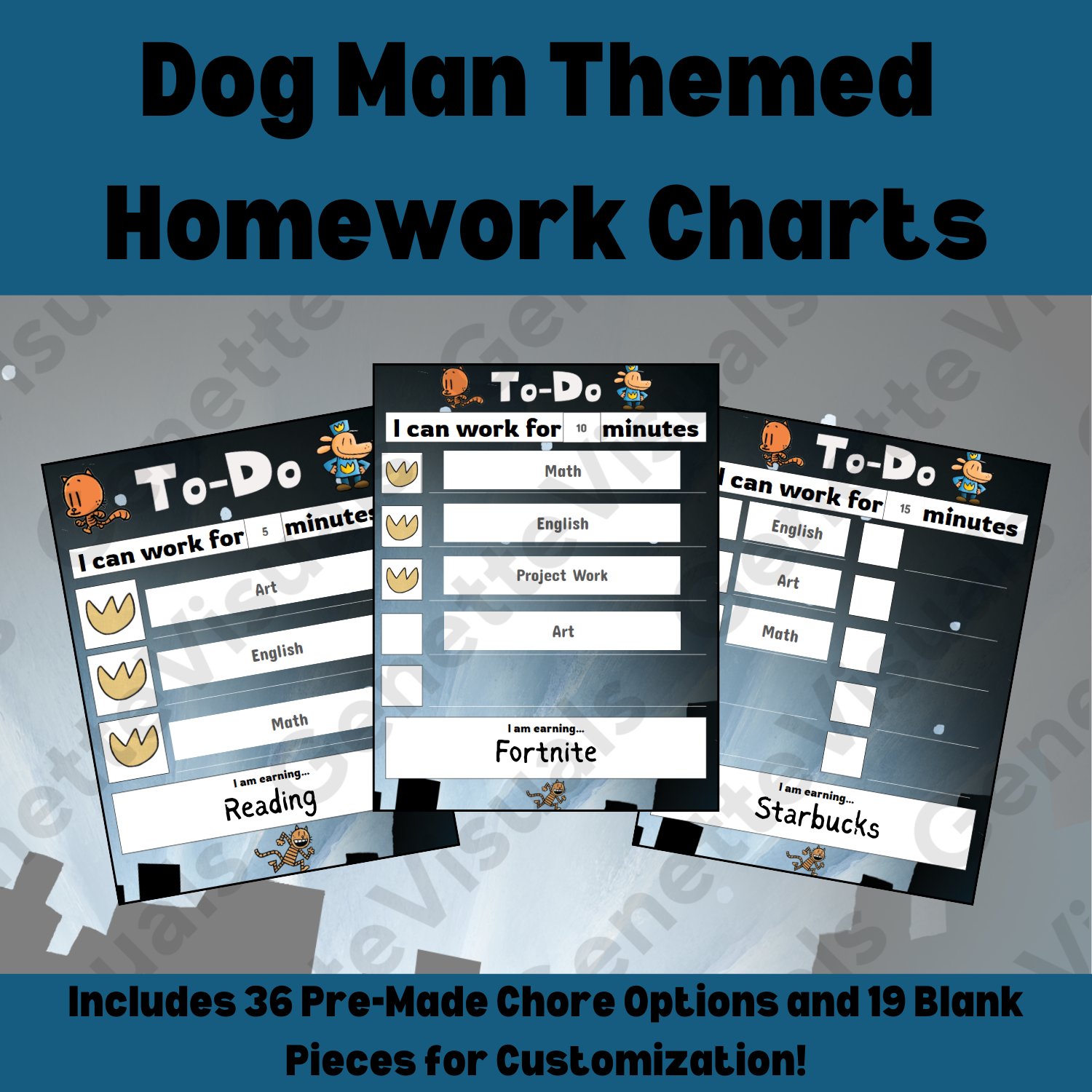 Dog Man Themed Homework Charts

To-Do
I can work for 5 minutes
Art
English
Math
I am earning...
Reading

To-Do
I can work for 10 minutes
Math
English
Project Work
Art
I am earning...
Fortnite

To-Do
I can work for 15 minutes
English
Art
Math
I am earning...
Starbucks

Includes 36 Pre-Made Chore Options and 19 Blank Pieces for Customization!